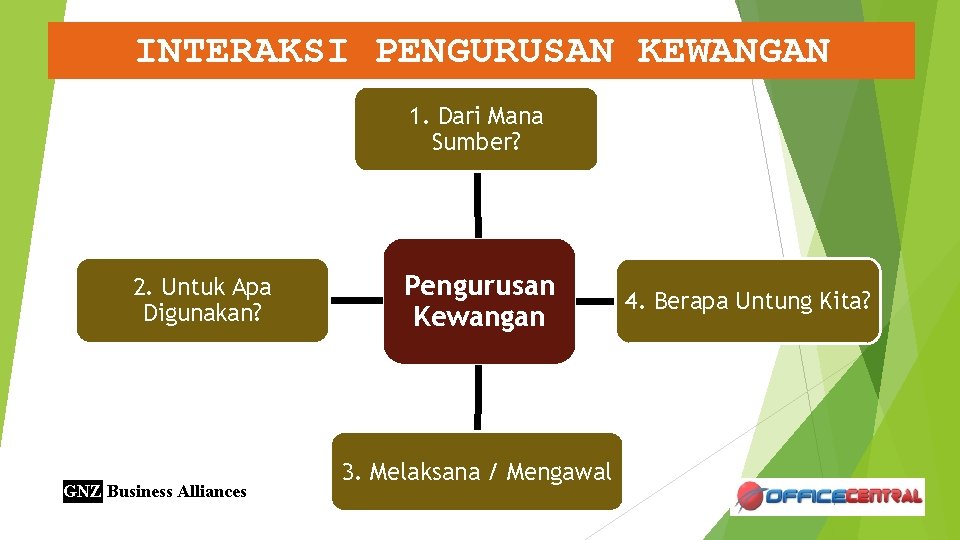 INTERAKSI PENGURUSAN KEWANGAN

1. Dari Mana Sumber?

2. Untuk Apa Digunakan?

Pengurusan Kewangan

4. Berapa Untung Kita?

3. Melaksana / Mengawal

GNZ Business Alliances

OFFICECENTRAL